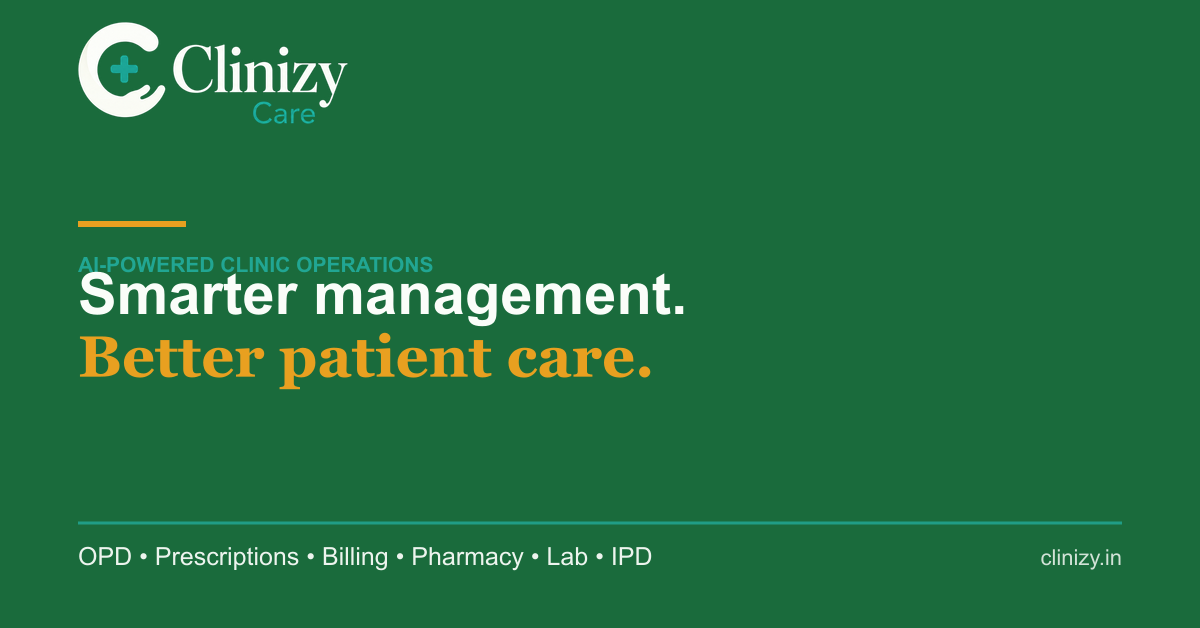 Clinizy
Care

AI-POWERED CLINIC OPERATIONS

Smarter management.
Better patient care.

OPD • Prescriptions • Billing • Pharmacy • Lab • IPD

clinizy.in